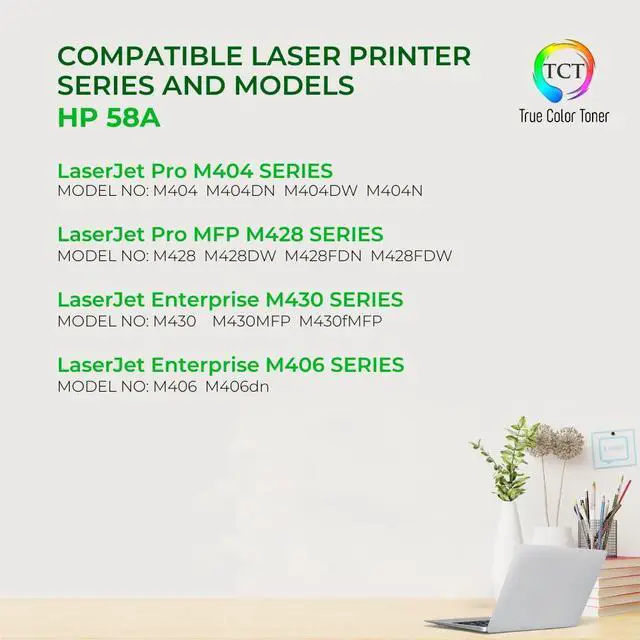 COMPATIBLE LASER PRINTER SERIES AND MODELS
HP 58A

TCT
True Color Toner

LaserJet Pro M404 SERIES
MODEL NO: M404 M404DN M404DW M404N

LaserJet Pro MFP M428 SERIES
MODEL NO: M428 M428DW M428FDN M428FDW

LaserJet Enterprise M430 SERIES
MODEL NO: M430 M430MFP M430fMFP

LaserJet Enterprise M406 SERIES
MODEL NO: M406 M406dn